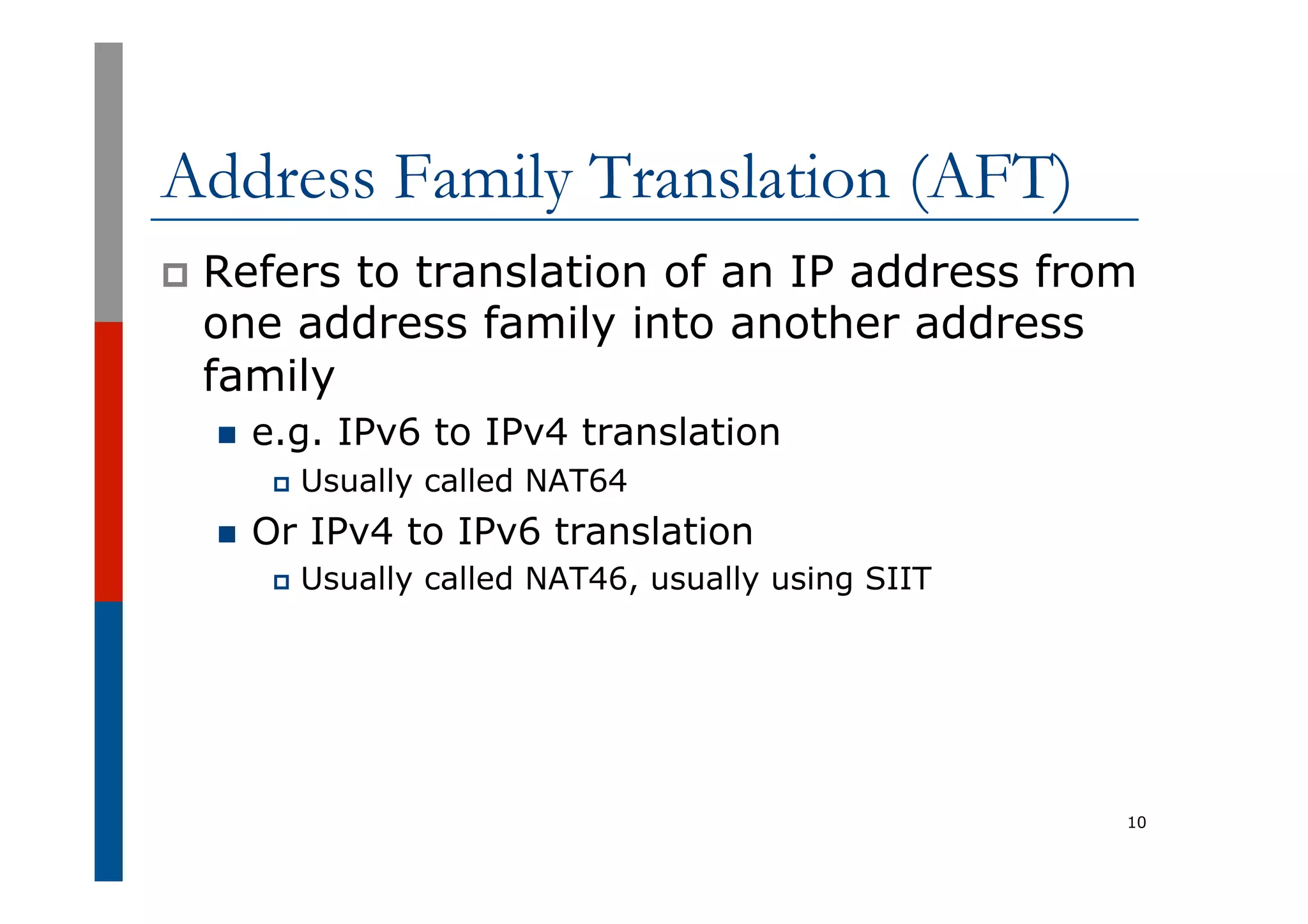 Address Family Translation (AFT)

Refers to translation of an IP address from one address family into another address family

e.g. IPv6 to IPv4 translation

Usually called NAT64

Or IPv4 to IPv6 translation

Usually called NAT46, usually using SIIT

10